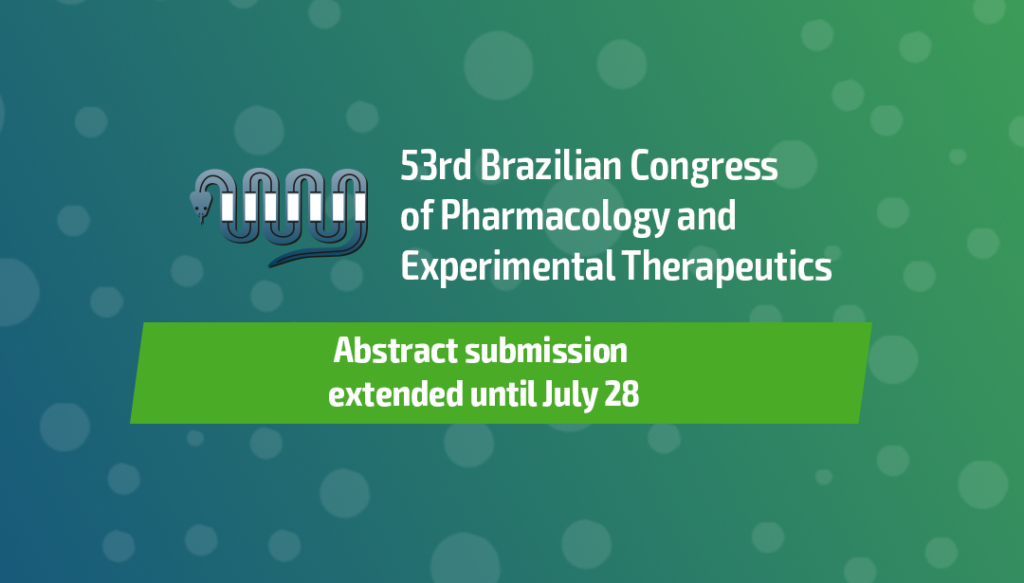 53rd Brazilian Congress of Pharmacology and Experimental Therapeutics

Abstract submission extended until July 28